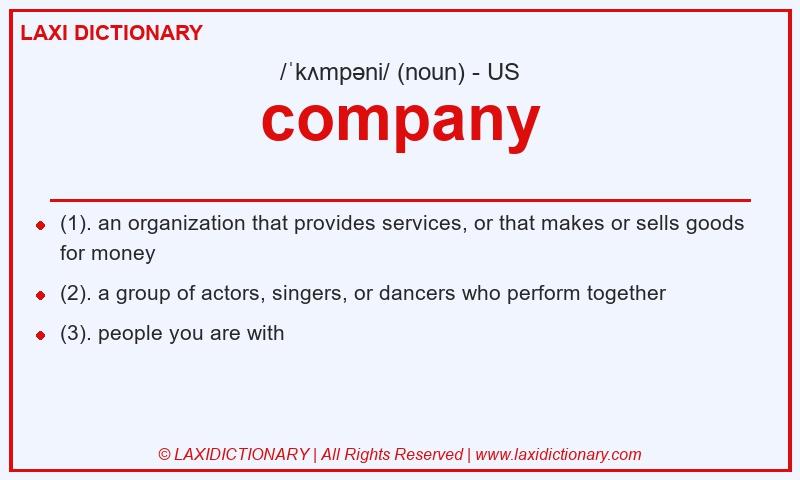 LAXI DICTIONARY

/ˈkʌmpəni/ (noun) - US

company

- (1). an organization that provides services, or that makes or sells goods for money
- (2). a group of actors, singers, or dancers who perform together
- (3). people you are with

© LAXIDICTIONARY | All Rights Reserved | www.laxidictionary.com